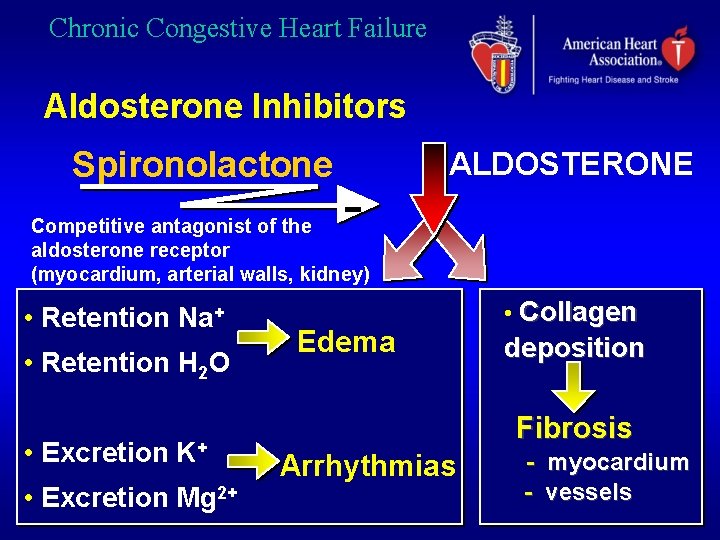 Chronic Congestive Heart Failure

American Heart Association®
Fighting Heart Disease and Stroke

Aldosterone Inhibitors

Spironolactone

-

ALDOSTERONE

Competitive antagonist of the aldosterone receptor (myocardium, arterial walls, kidney)

• Retention $Na^+$
• Retention $H_2O$

Edema

• Excretion $K^+$
• Excretion $Mg^{2+}$

Arrhythmias

• Collagen deposition

Fibrosis
- myocardium
- vessels